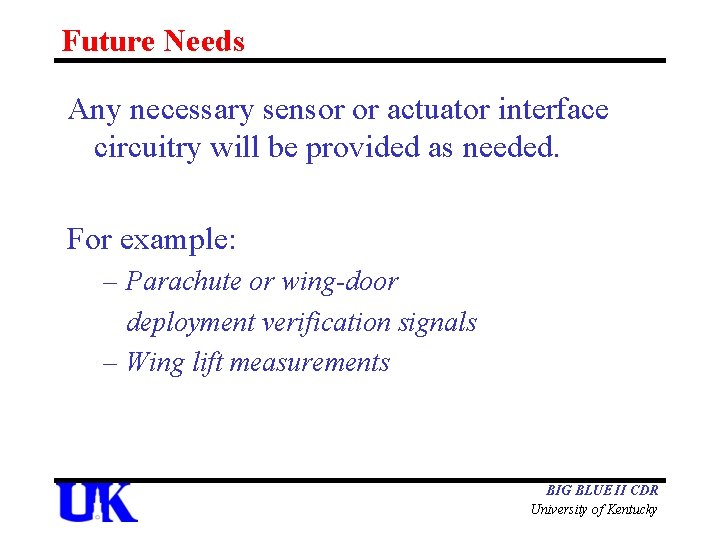 Future Needs

Any necessary sensor or actuator interface circuitry will be provided as needed.

For example:
– Parachute or wing-door deployment verification signals
– Wing lift measurements

UK

BIG BLUE II CDR
University of Kentucky